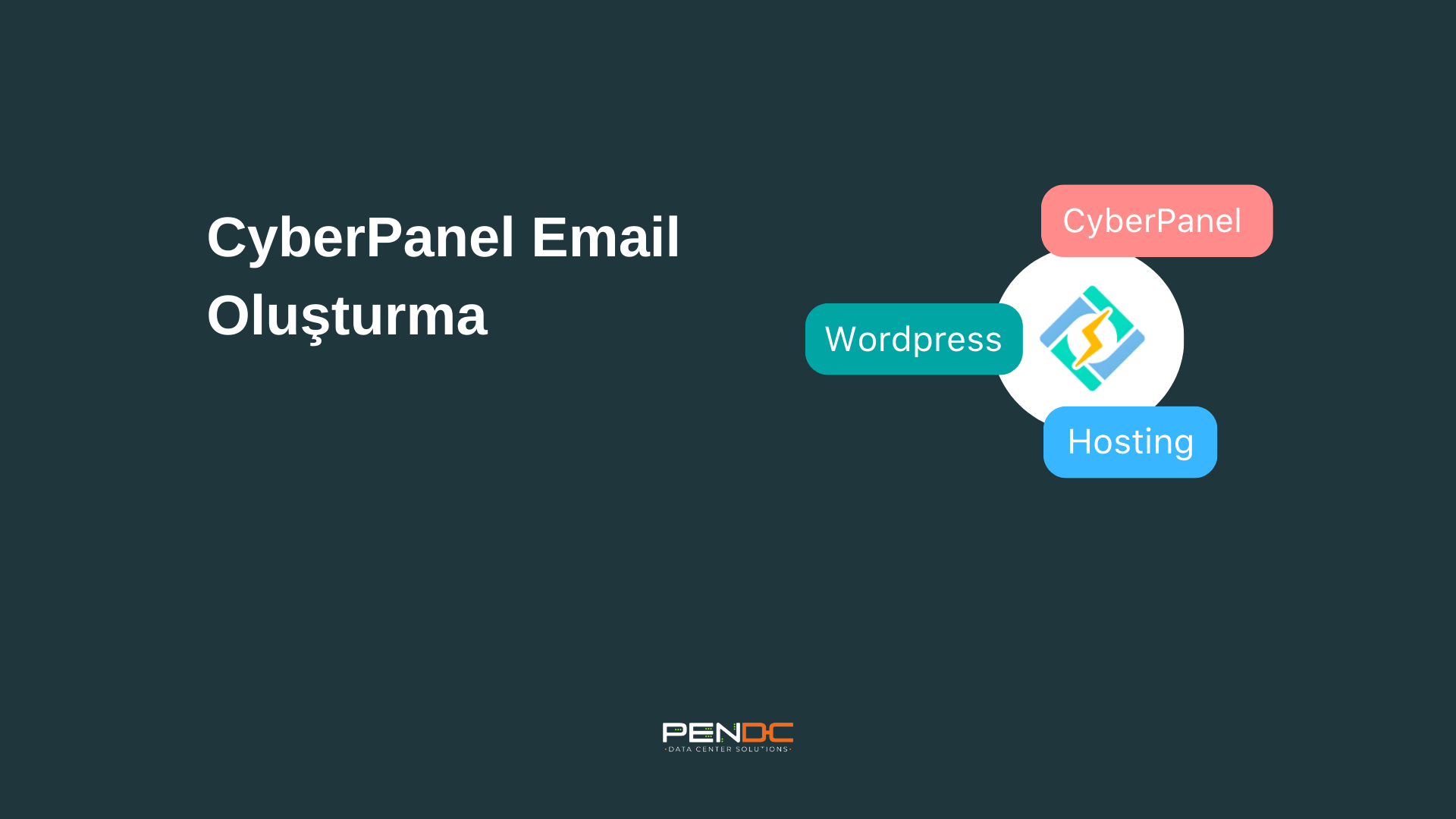 CyberPanel Email Oluşturma

CyberPanel

Wordpress

Hosting

PENDC
DATA CENTER SOLUTIONS